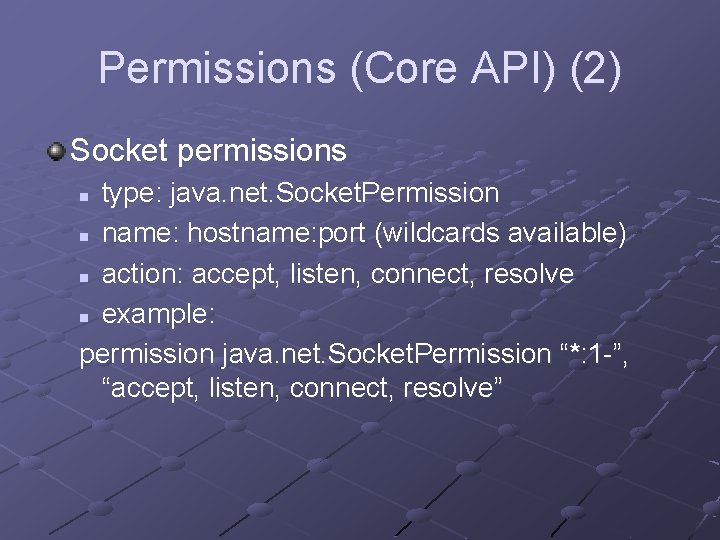 Permissions (Core API) (2)

Socket permissions

type: java.net.SocketPermission

name: hostname:port (wildcards available)

action: accept, listen, connect, resolve

example:

permission java.net.SocketPermission “*:1-”, “accept, listen, connect, resolve”